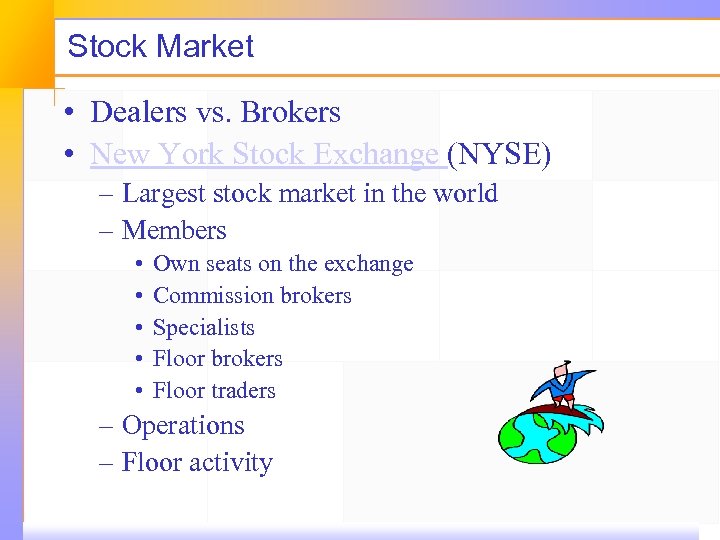 Stock Market

• Dealers vs. Brokers
• New York Stock Exchange (NYSE)
– Largest stock market in the world
– Members
• Own seats on the exchange
• Commission brokers
• Specialists
• Floor brokers
• Floor traders
– Operations
– Floor activity